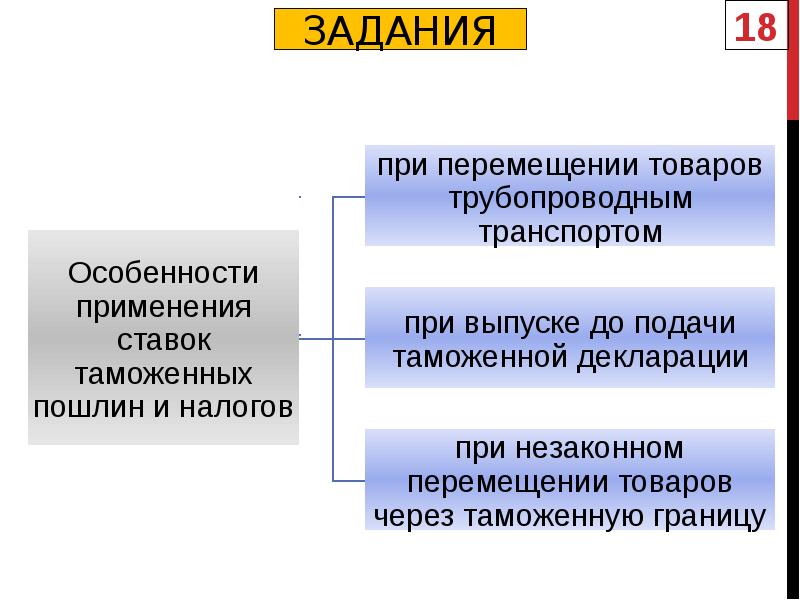 ЗАДАНИЯ

18

Особенности применения ставок таможенных пошлин и налогов

при перемещении товаров трубопроводным транспортом

при выпуске до подачи таможенной декларации

при незаконном перемещении товаров через таможенную границу